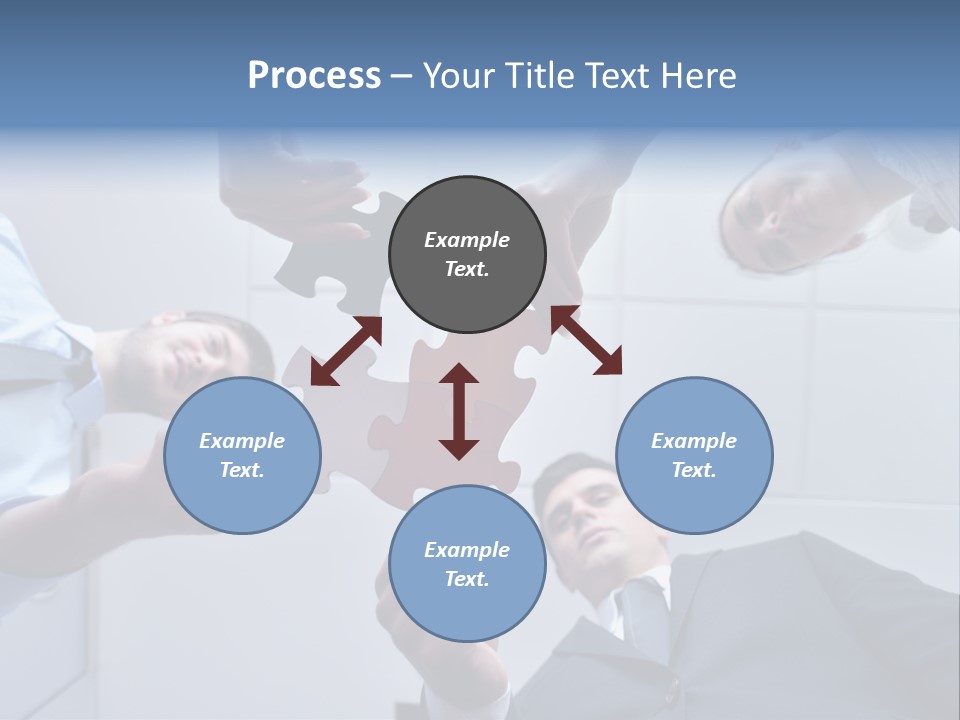 Process – Your Title Text Here

Example Text.

Example Text.

Example Text.

Example Text.